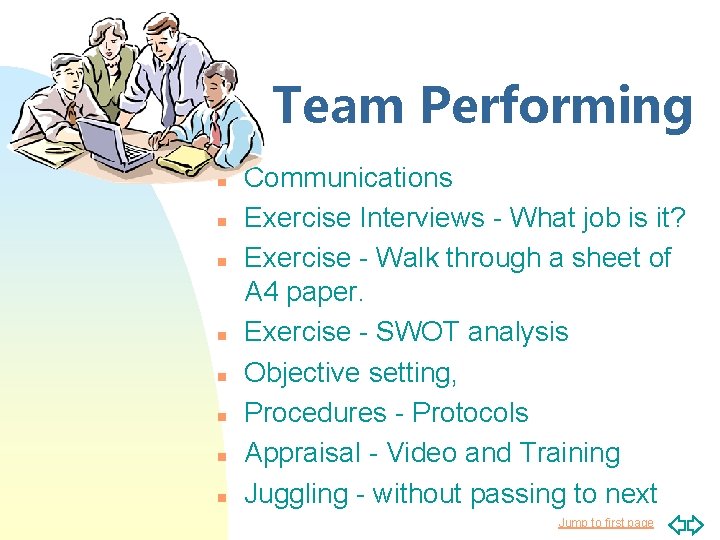 Team Performing

- Communications
- Exercise Interviews - What job is it?
- Exercise - Walk through a sheet of A4 paper.
- Exercise - SWOT analysis
- Objective setting,
- Procedures - Protocols
- Appraisal - Video and Training
- Juggling - without passing to next

Jump to first page